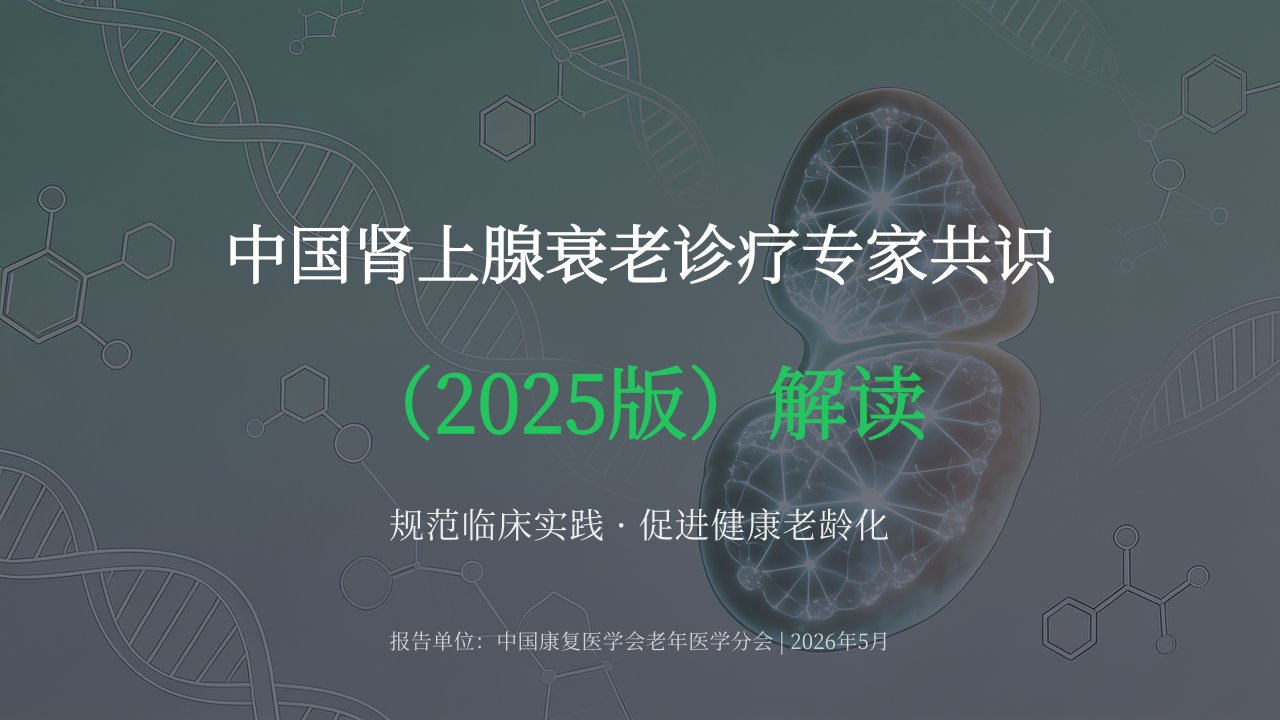 中国肾上腺衰老诊疗专家共识

（2025版）解读

规范临床实践 · 促进健康老龄化

报告单位：中国康复医学会老年医学分会 | 2026年5月